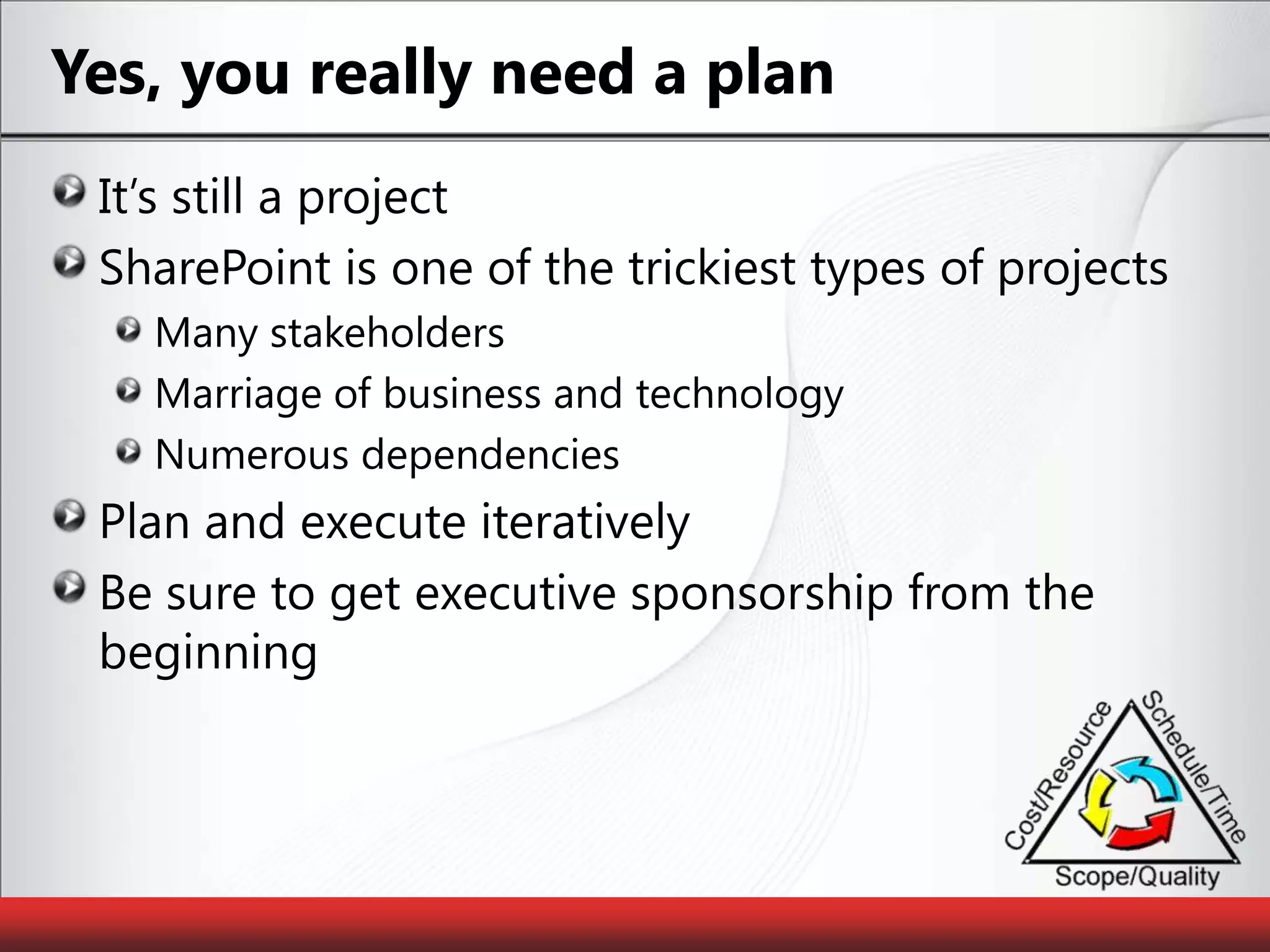 Yes, you really need a plan

It's still a project

SharePoint is one of the trickiest types of projects

Many stakeholders

Marriage of business and technology

Numerous dependencies

Plan and execute iteratively

Be sure to get executive sponsorship from the beginning

Cost/Resource

Schedule/Time

Scope/Quality